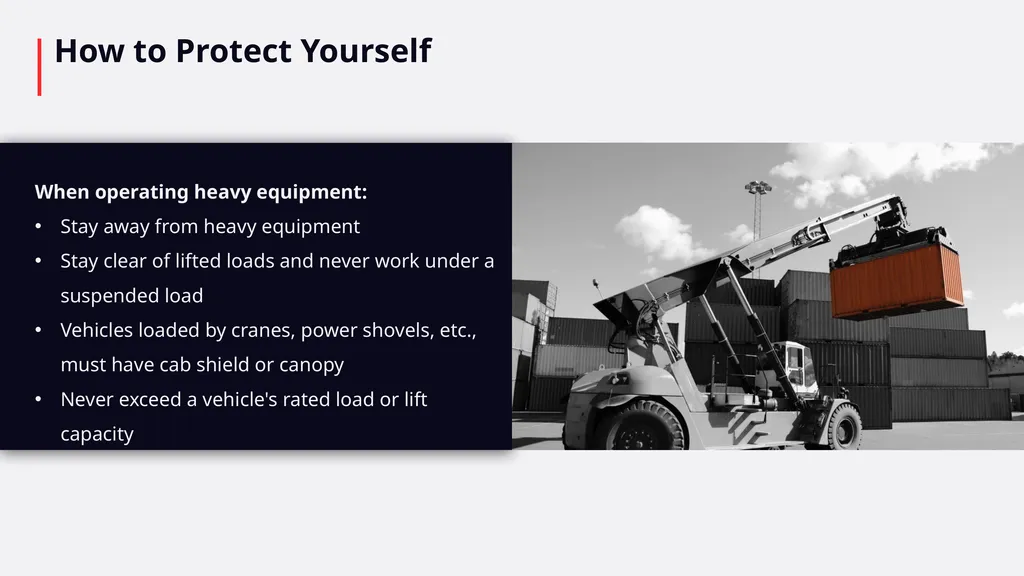 How to Protect Yourself

When operating heavy equipment:

• Stay away from heavy equipment
• Stay clear of lifted loads and never work under a suspended load
• Vehicles loaded by cranes, power shovels, etc., must have cab shield or canopy
• Never exceed a vehicle's rated load or lift capacity